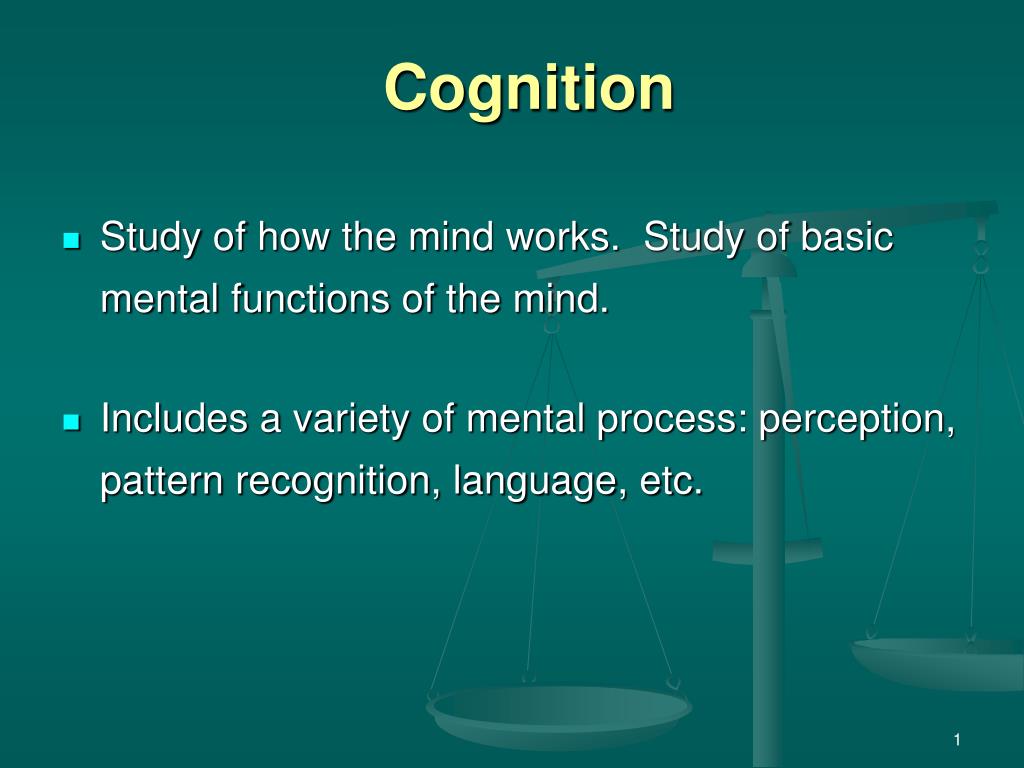 Cognition

Study of how the mind works.  Study of basic mental functions of the mind.

Includes a variety of mental process: perception, pattern recognition, language, etc.

1